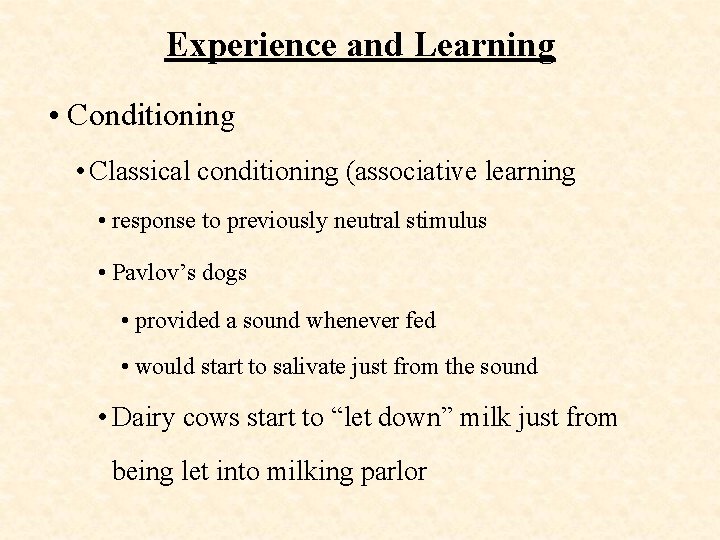 Experience and Learning

• Conditioning

• Classical conditioning (associative learning

• response to previously neutral stimulus

• Pavlov's dogs

• provided a sound whenever fed

• would start to salivate just from the sound

• Dairy cows start to "let down" milk just from being let into milking parlor